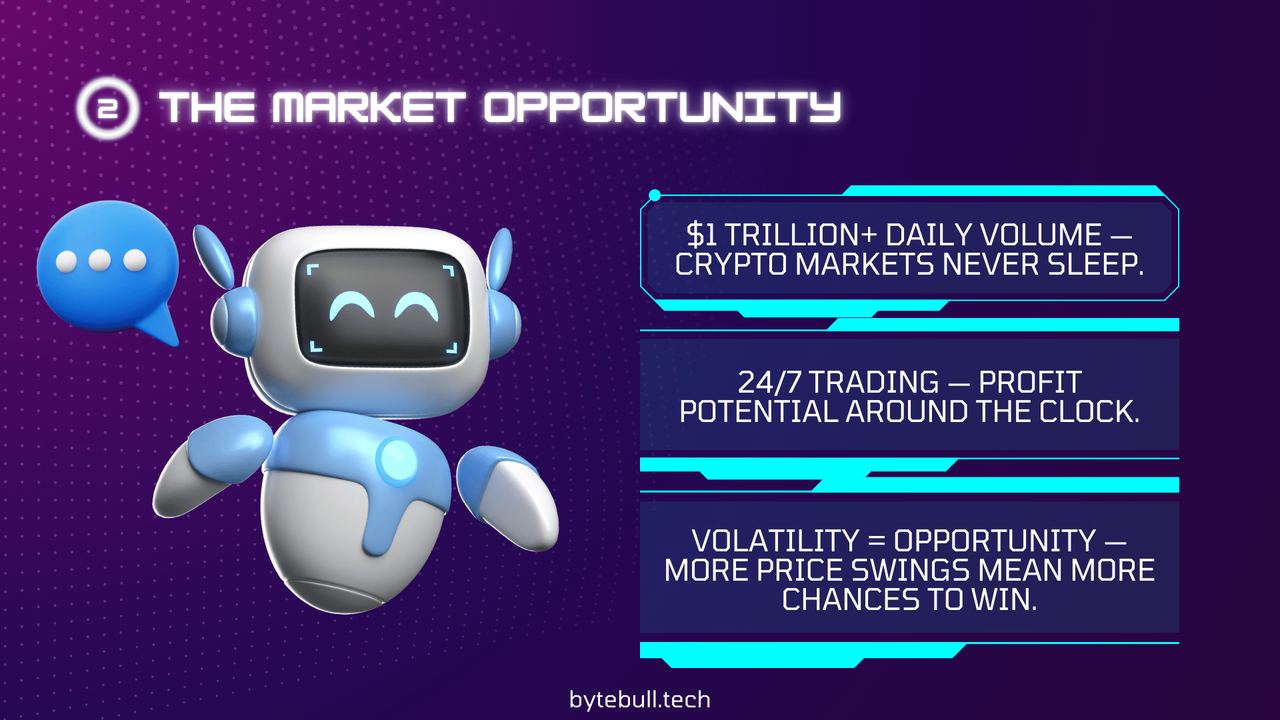 2 THE MARKET OPPORTUNITY

\$1 TRILLION+ DAILY VOLUME — CRYPTO MARKETS NEVER SLEEP.

24/7 TRADING — PROFIT POTENTIAL AROUND THE CLOCK.

VOLATILITY = OPPORTUNITY — MORE PRICE SWINGS MEAN MORE CHANCES TO WIN.

bytebull.tech